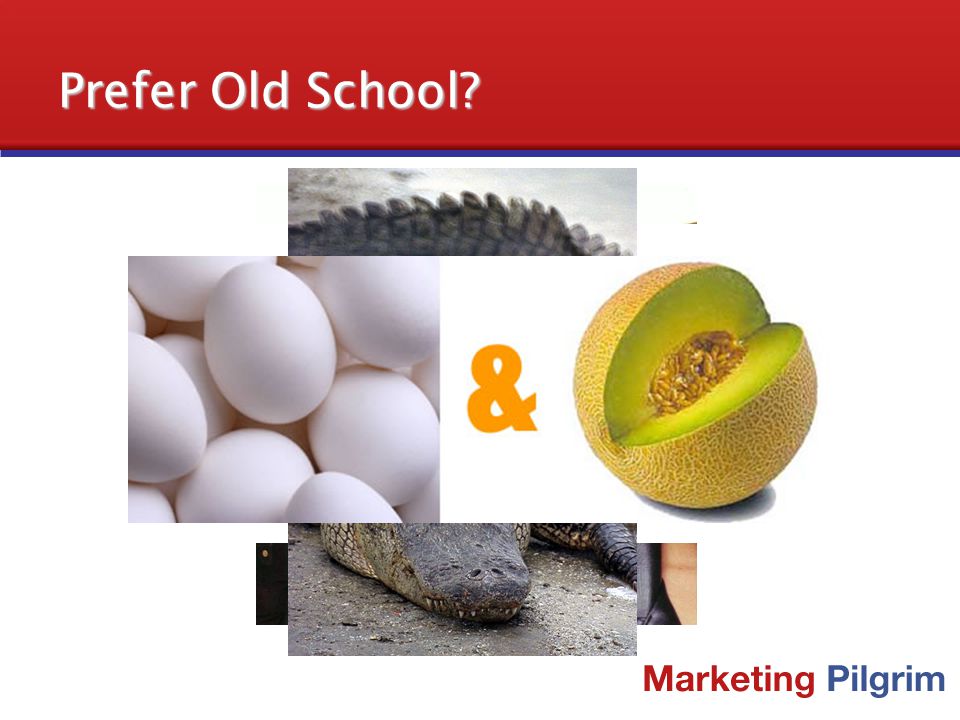 Prefer Old School?

&

Marketing Pilgrim